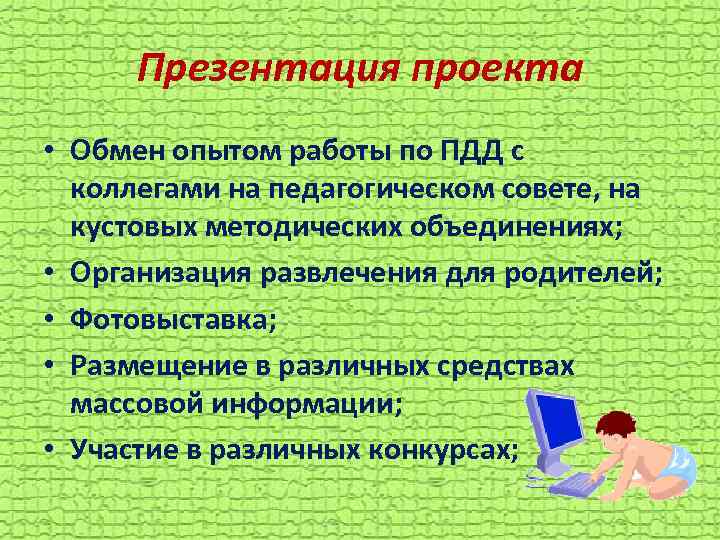 Презентация проекта

• Обмен опытом работы по ПДД с коллегами на педагогическом совете, на кустовых методических объединениях;
• Организация развлечения для родителей;
• Фотовыставка;
• Размещение в различных средствах массовой информации;
• Участие в различных конкурсах;